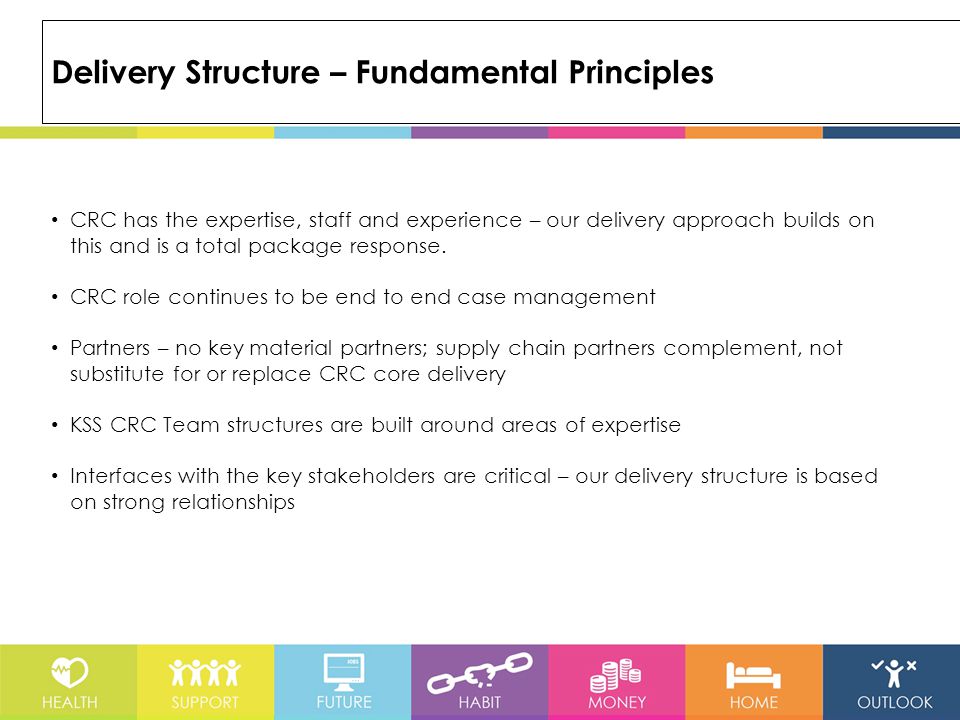 Delivery Structure – Fundamental Principles

• CRC has the expertise, staff and experience – our delivery approach builds on this and is a total package response.

• CRC role continues to be end to end case management

• Partners – no key material partners; supply chain partners complement, not substitute for or replace CRC core delivery

• KSS CRC Team structures are built around areas of expertise

• Interfaces with the key stakeholders are critical – our delivery structure is based on strong relationships

HEALTH
SUPPORT
FUTURE
HABIT
MONEY
HOME
OUTLOOK